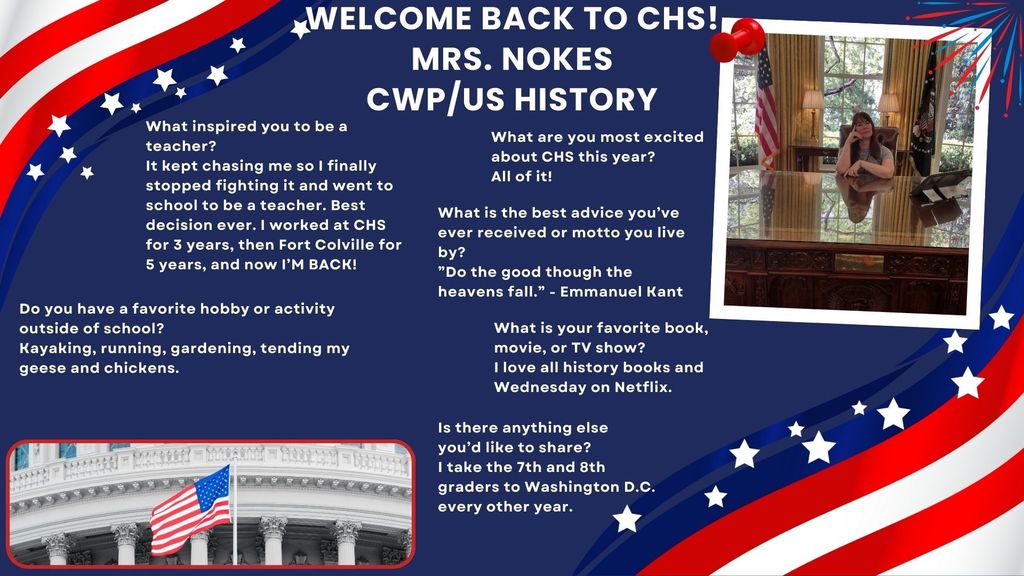 WELCOME BACK TO CHS!
MRS. NOKES
CWP/US HISTORY

What inspired you to be a teacher?
It kept chasing me so I finally stopped fighting it and went to school to be a teacher. Best decision ever. I worked at CHS for 3 years, then Fort Colville for 5 years, and now I'M BACK!

Do you have a favorite hobby or activity outside of school?
Kayaking, running, gardening, tending my geese and chickens.

What are you most excited about CHS this year?
All of it!

What is the best advice you've ever received or motto you live by?
"Do the good though the heavens fall." - Emmanuel Kant

What is your favorite book, movie, or TV show?
I love all history books and Wednesday on Netflix.

Is there anything else you'd like to share?
I take the 7th and 8th graders to Washington D.C. every other year.